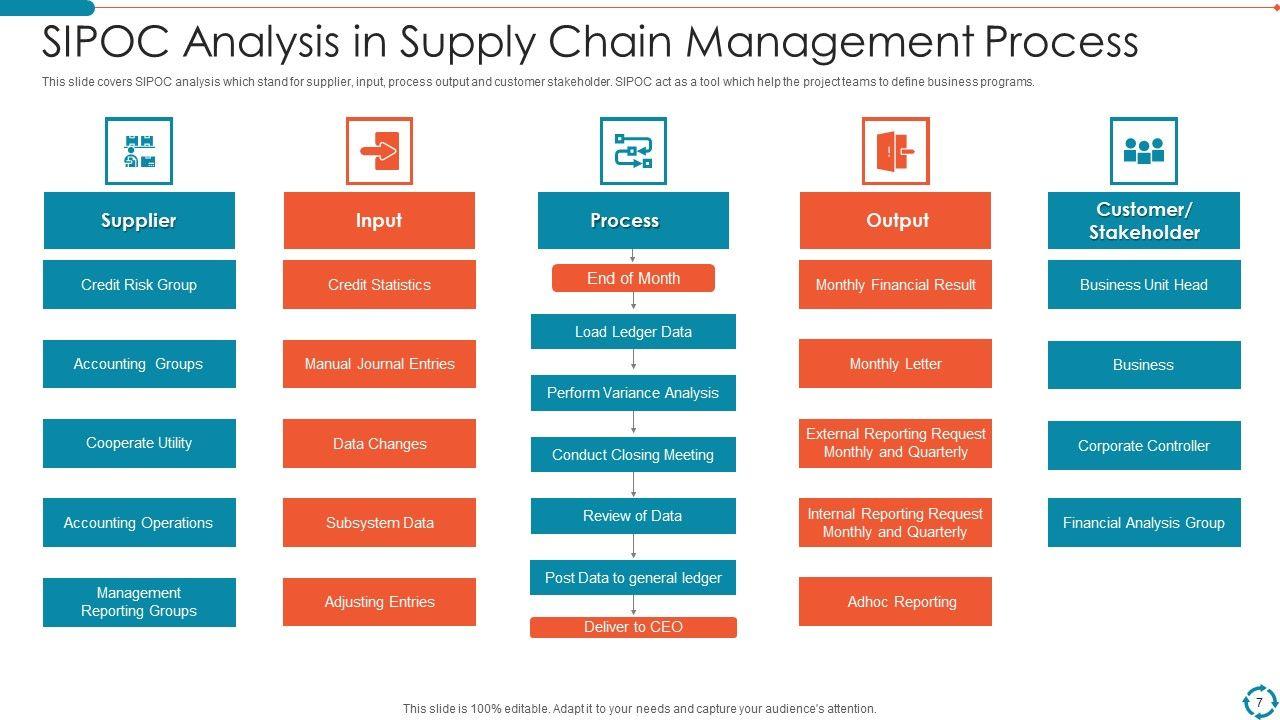 SIPOC Analysis in Supply Chain Management Process

This slide covers SIPOC analysis which stand for supplier, input, process output and customer stakeholder. SIPOC act as a tool which help the project teams to define business programs.

Supplier

Credit Risk Group

Accounting Groups

Cooperate Utility

Accounting Operations

Management Reporting Groups

Input

Credit Statistics

Manual Journal Entries

Data Changes

Subsystem Data

Adjusting Entries

Process

End of Month

Load Ledger Data

Perform Variance Analysis

Conduct Closing Meeting

Review of Data

Post Data to general ledger

Deliver to CEO

Output

Monthly Financial Result

Monthly Letter

External Reporting Request Monthly and Quarterly

Internal Reporting Request Monthly and Quarterly

Adhoc Reporting

Customer/ Stakeholder

Business Unit Head

Business

Corporate Controller

Financial Analysis Group

This slide is 100% editable. Adapt it to your needs and capture your audience's attention.

7